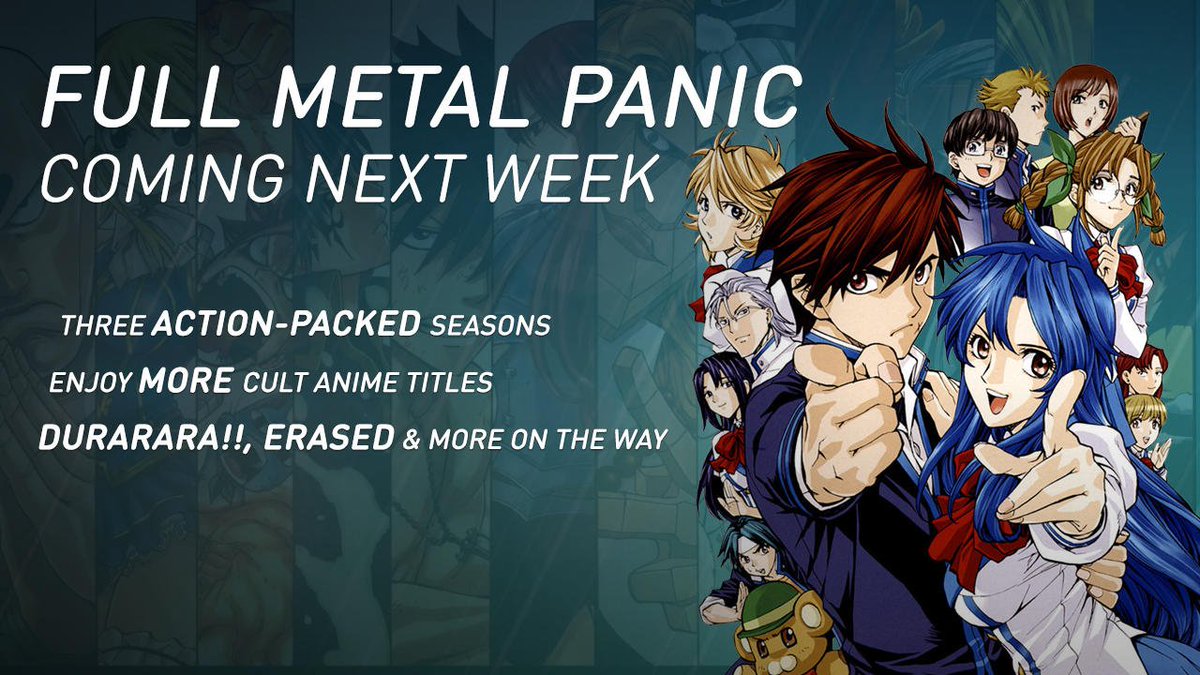 FULL METAL PANIC
COMING NEXT WEEK

THREE ACTION-PACKED SEASONS
ENJOY MORE CULT ANIME TITLES
DURARARA!!, ERASED & MORE ON THE WAY